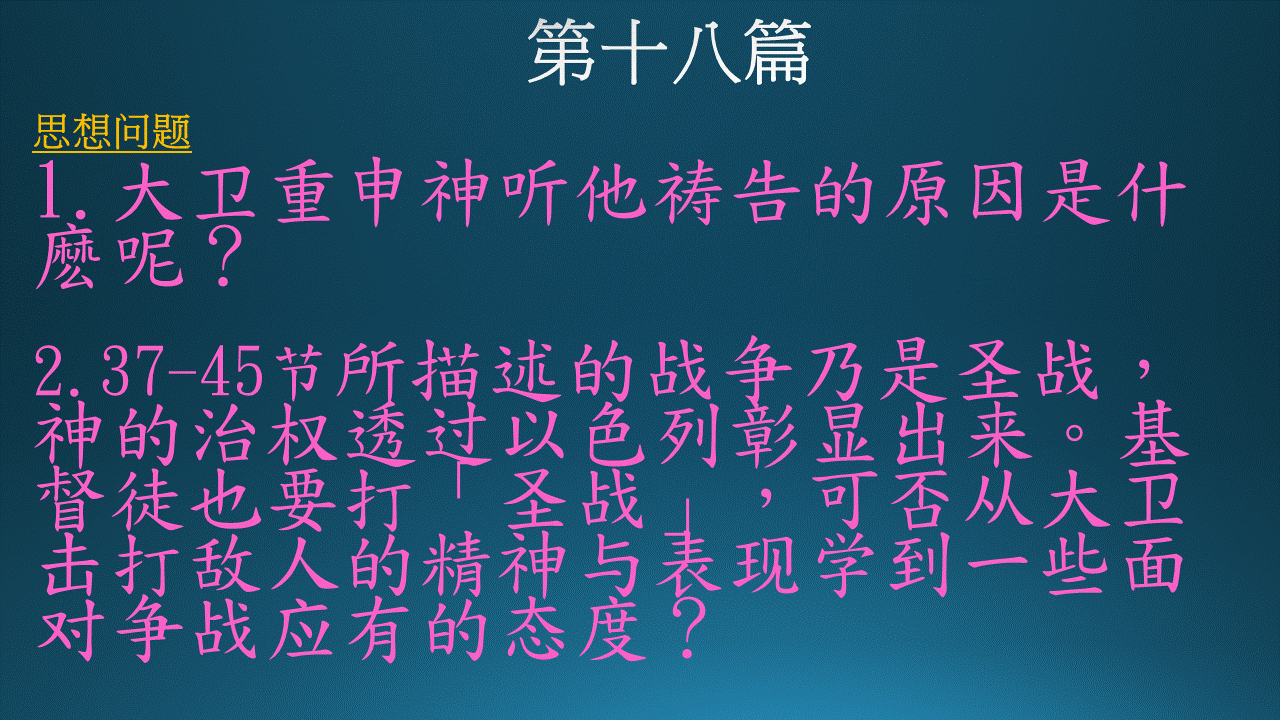 第十八篇

思想问题

1.大卫重申神听他祷告的原因是什麽呢？

2.37-45节所描述的战争乃是圣战，神的治权透过以色列彰显出来。基督徒也要打「圣战」，可否从大卫击打敌人的精神与表现学到一些面对争战应有的态度？